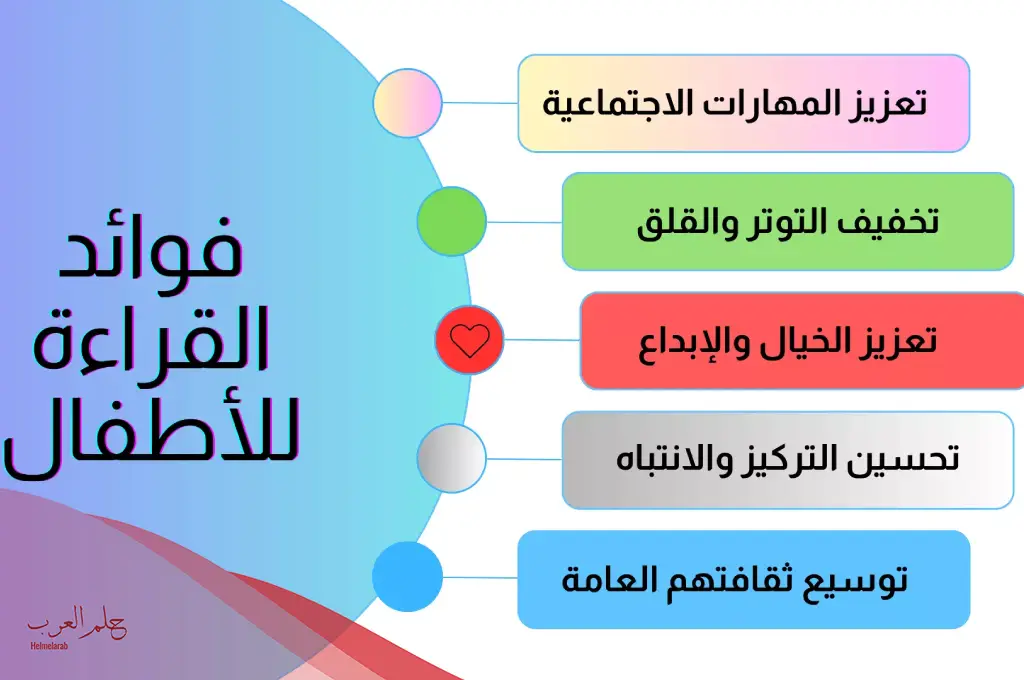 فوائد القراءة للأطفال

تعزيز المهارات الاجتماعية

تخفيف التوتر والقلق

تعزيز الخيال والإبداع

تحسين التركيز والانتباه

توسيع ثقافتهم العامة

حلم العرب
Helmelarab